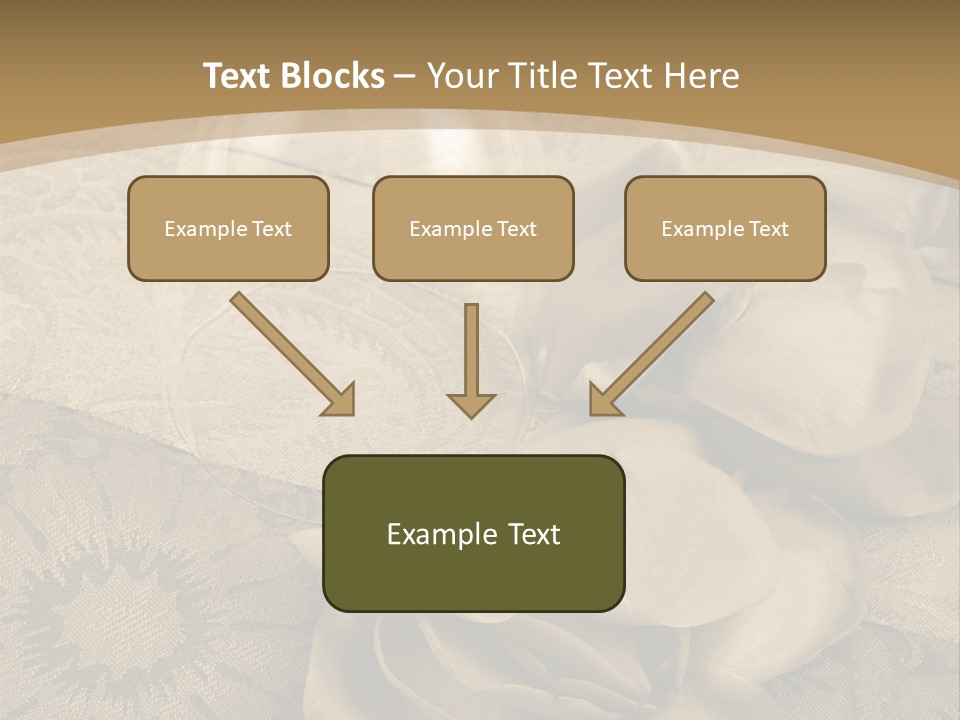 Text Blocks – Your Title Text Here

Example Text

Example Text

Example Text

Example Text